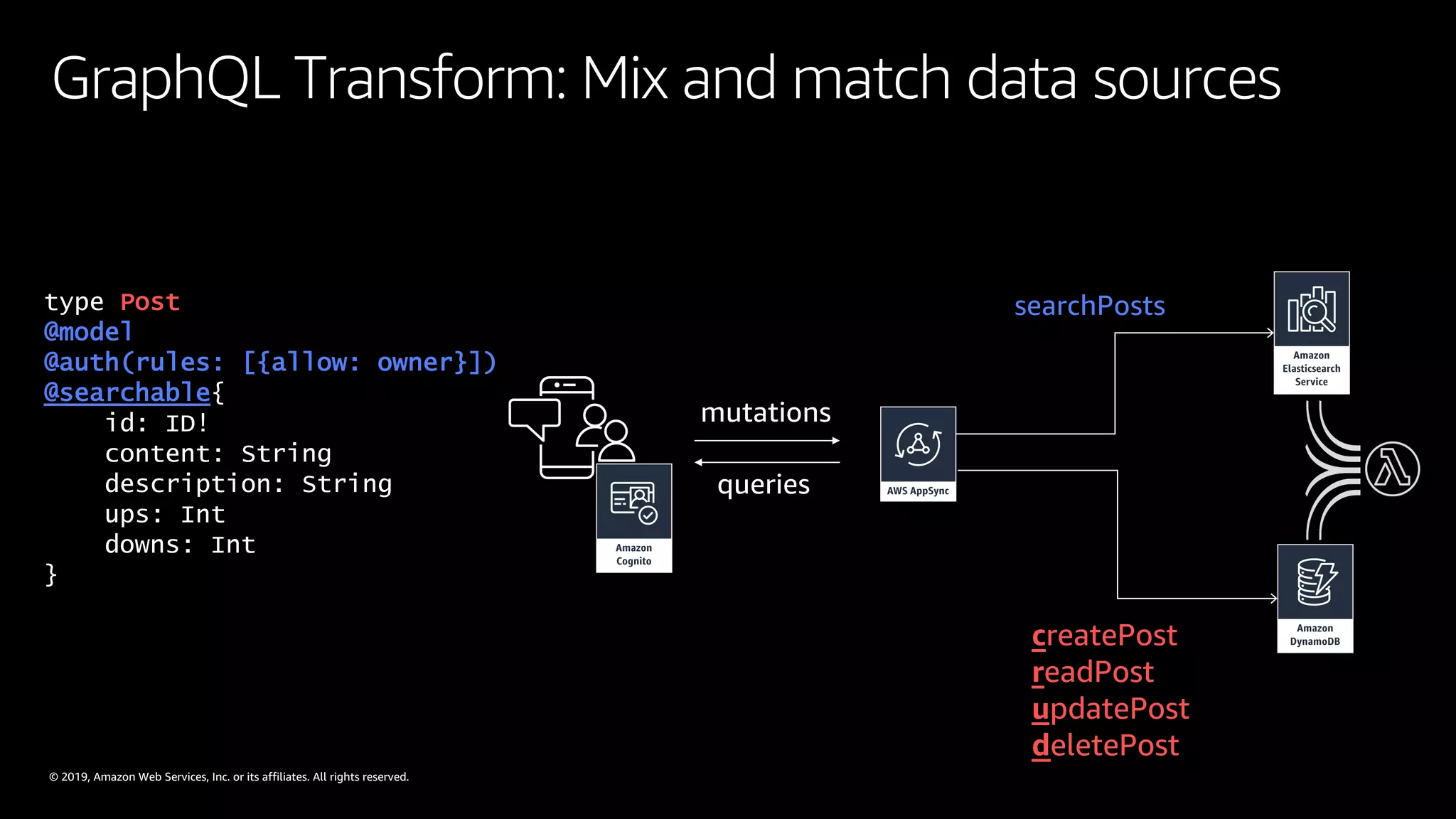 GraphQL Transform: Mix and match data sources

type Post
@model
@auth(rules: [{allow: owner}])
@searchable{
    id: ID!
    content: String
    description: String
    ups: Int
    downs: Int
}

Amazon Cognito

mutations

queries

AWS AppSync

searchPosts

Amazon Elasticsearch Service

Amazon DynamoDB

createPost
readPost
updatePost
deletePost

© 2019, Amazon Web Services, Inc. or its affiliates. All rights reserved.